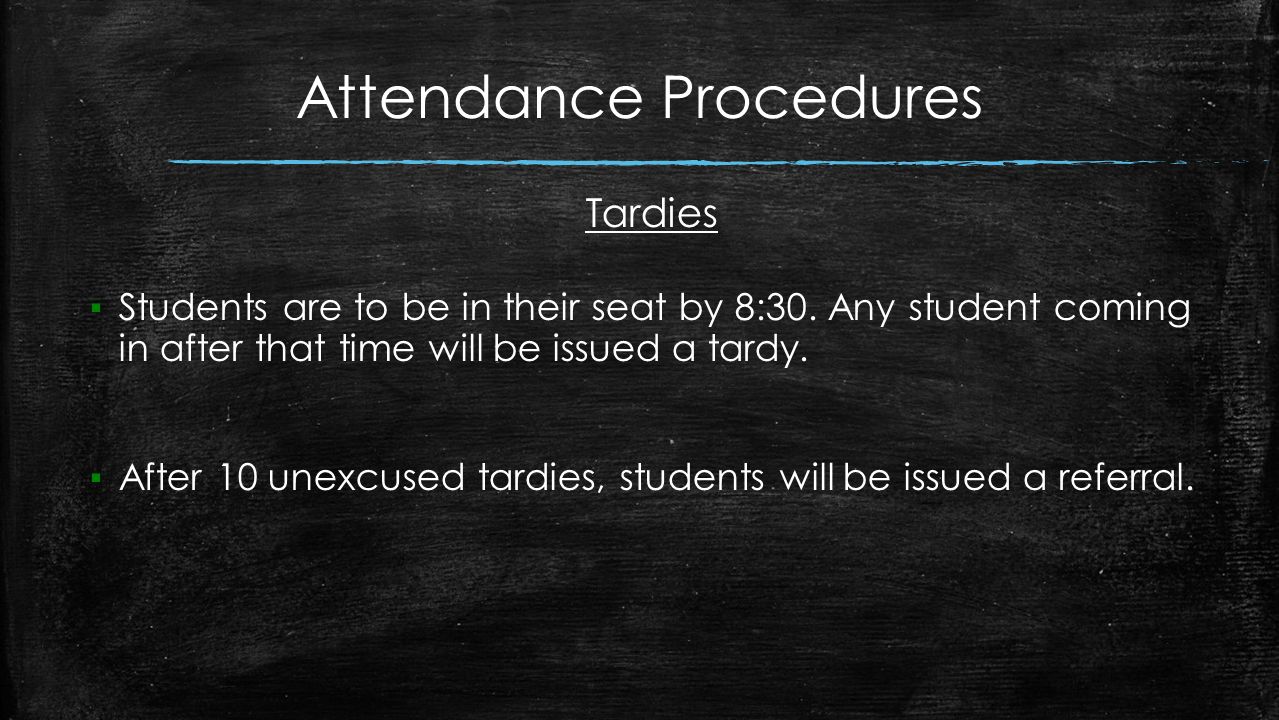 Attendance Procedures

Tardies

▪ Students are to be in their seat by 8:30. Any student coming in after that time will be issued a tardy.

▪ After 10 unexcused tardies, students will be issued a referral.